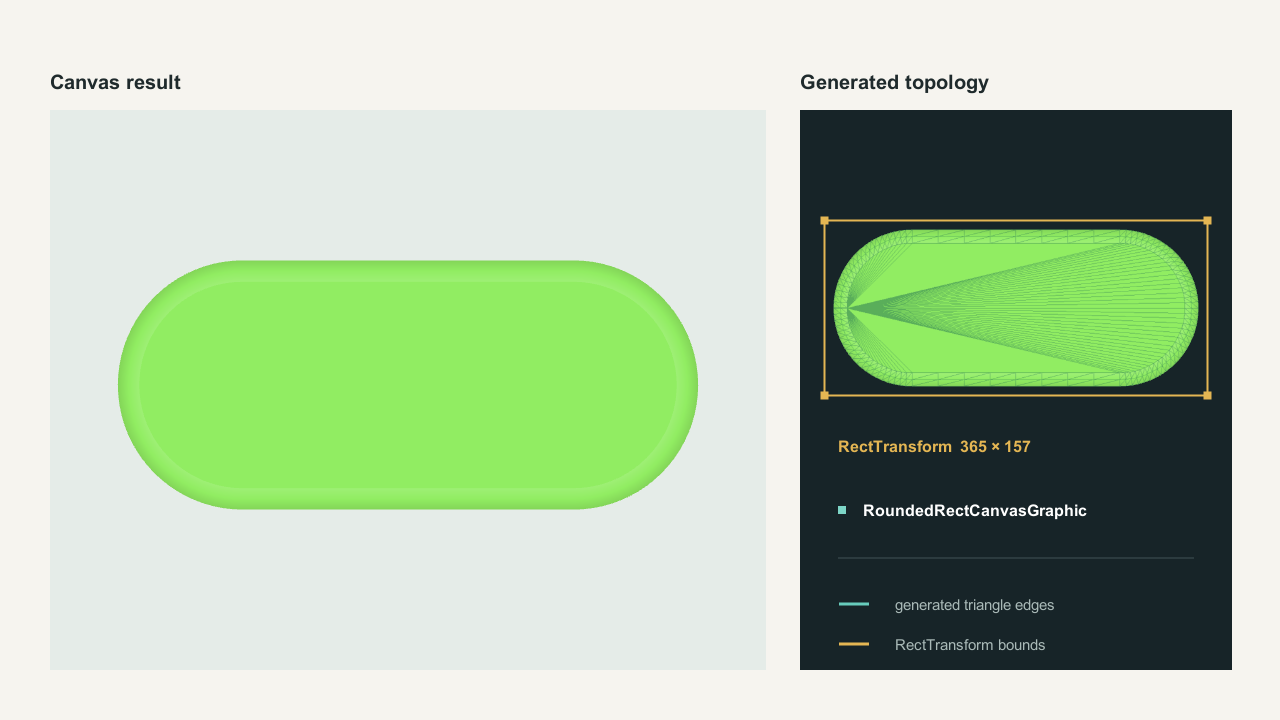 Canvas result

Generated topology

RectTransform 365 × 157

RoundedRectCanvasGraphic

generated triangle edges

RectTransform bounds